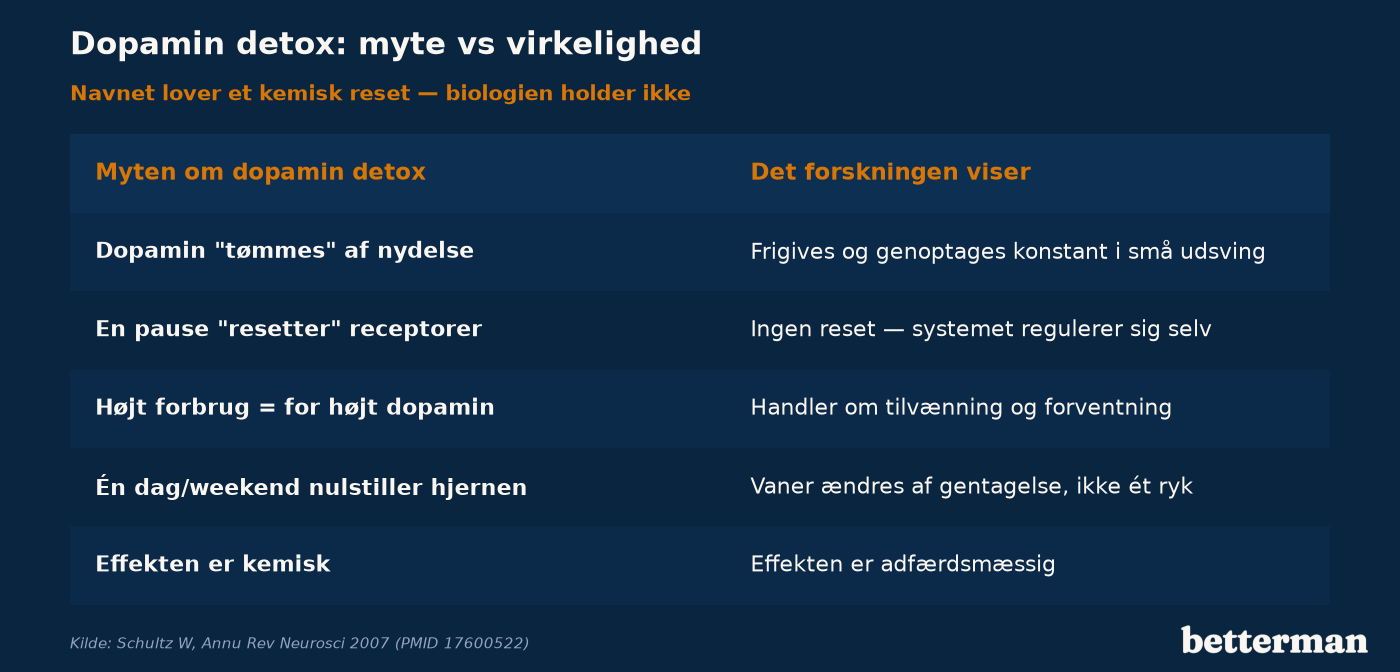 Dopamin detox: myte vs virkelighed

Navnet lover et kemisk reset — biologien holder ikke

| Myten om dopamin detox | Det forskningen viser |
|---|---|
| Dopamin "tømmes" af nydelse | Frigives og genoptages konstant i små udsving |
| En pause "resetter" receptorer | Ingen reset — systemet regulerer sig selv |
| Højt forbrug = for højt dopamin | Handler om tilvænning og forventning |
| Én dag/weekend nulstiller hjernen | Vaner ændres af gentagelse, ikke ét ryk |
| Effekten er kemisk | Effekten er adfærdsmæssig |

Kilde: Schultz W, Annu Rev Neurosci 2007 (PMID 17600522)

betterman